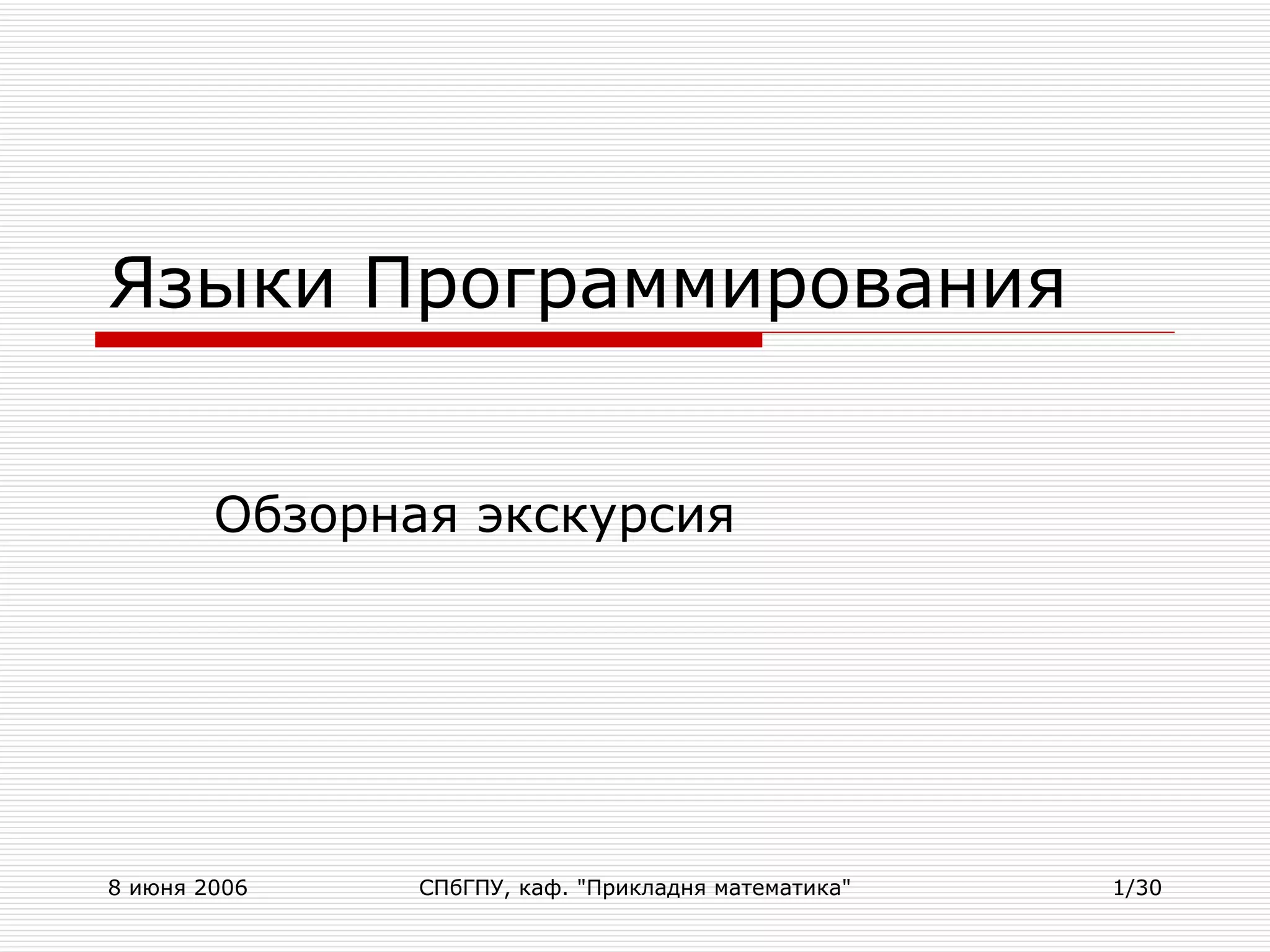 Языки Программирования

Обзорная экскурсия

8 июня 2006

СПбГПУ, каф. "Прикладня математика"

1/30